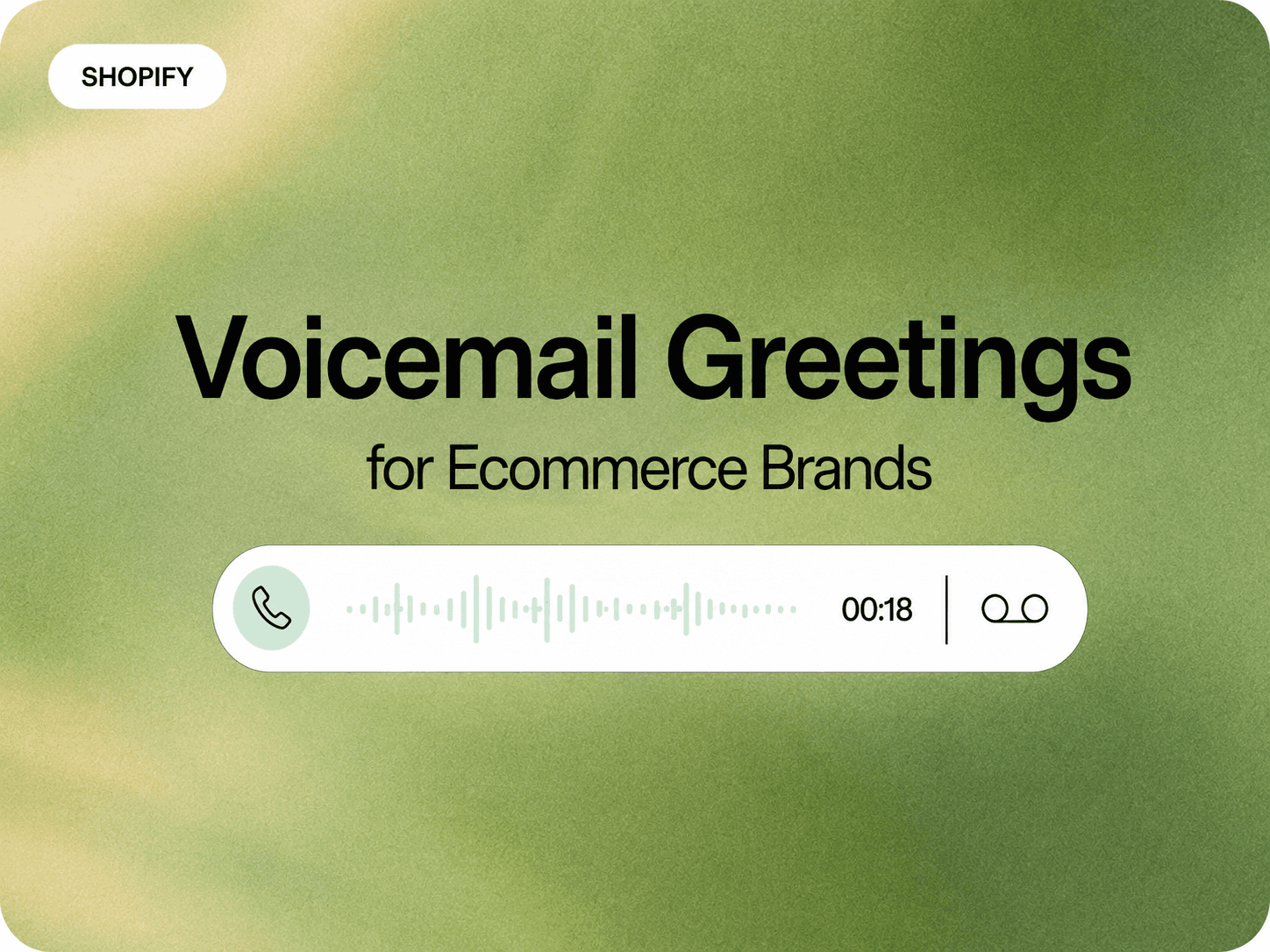 SHOPIFY

Voicemail Greetings

for Ecommerce Brands

00:18